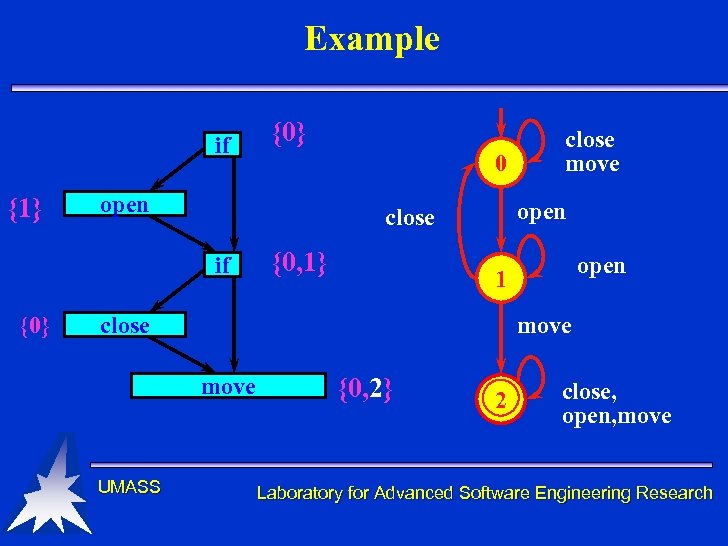 Example

if
{0}
{1}
open
if
{0,1}
{0}
close
move
{0,2}

0
close
move
close
open
1
open
move
2
close,
open,move

UMASS
Laboratory for Advanced Software Engineering Research